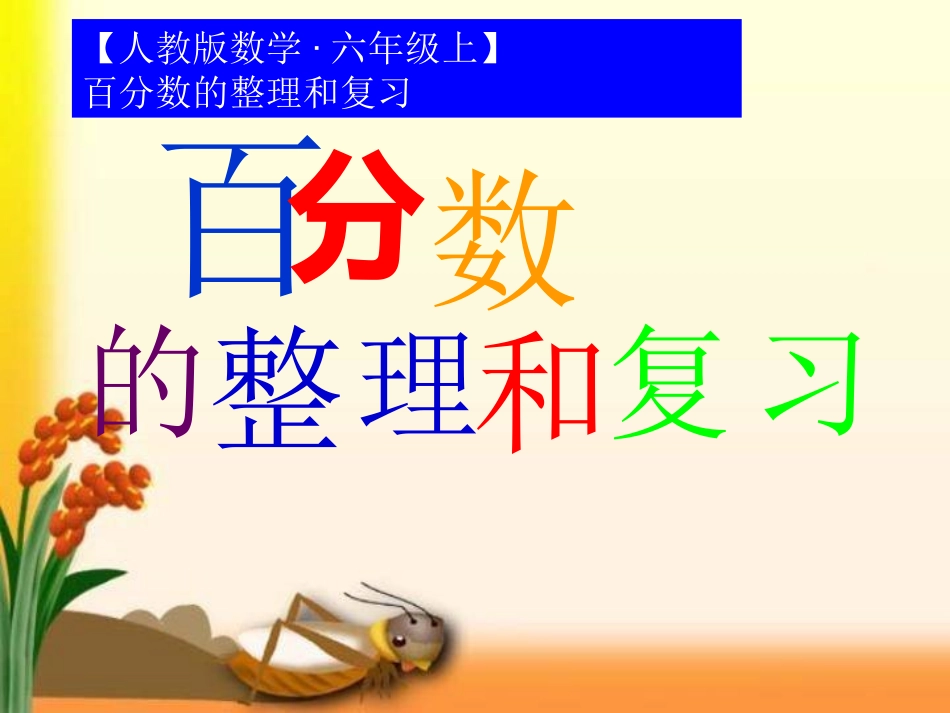 【人教版数学 · 六年级上】
百分数的整理和复习

百分数
的整理和复习